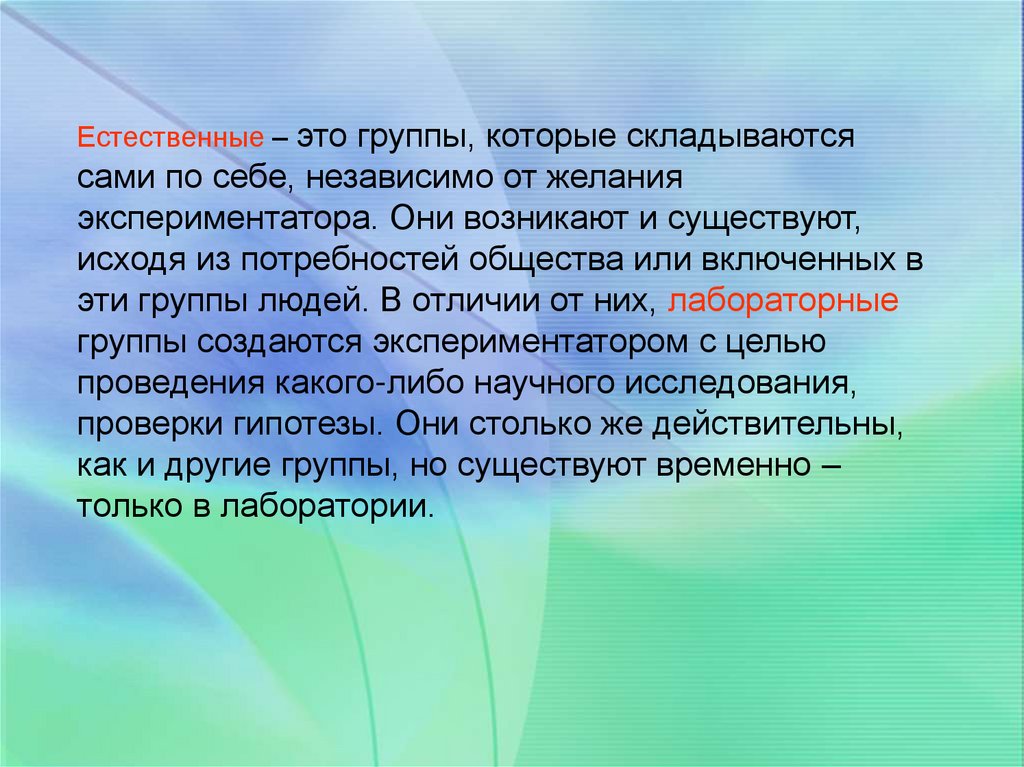 Естественные – это группы, которые складываются сами по себе, независимо от желания экспериментатора. Они возникают и существуют, исходя из потребностей общества или включенных в эти группы людей. В отличии от них, лабораторные группы создаются экспериментатором с целью проведения какого-либо научного исследования, проверки гипотезы. Они столько же действительны, как и другие группы, но существуют временно – только в лаборатории.